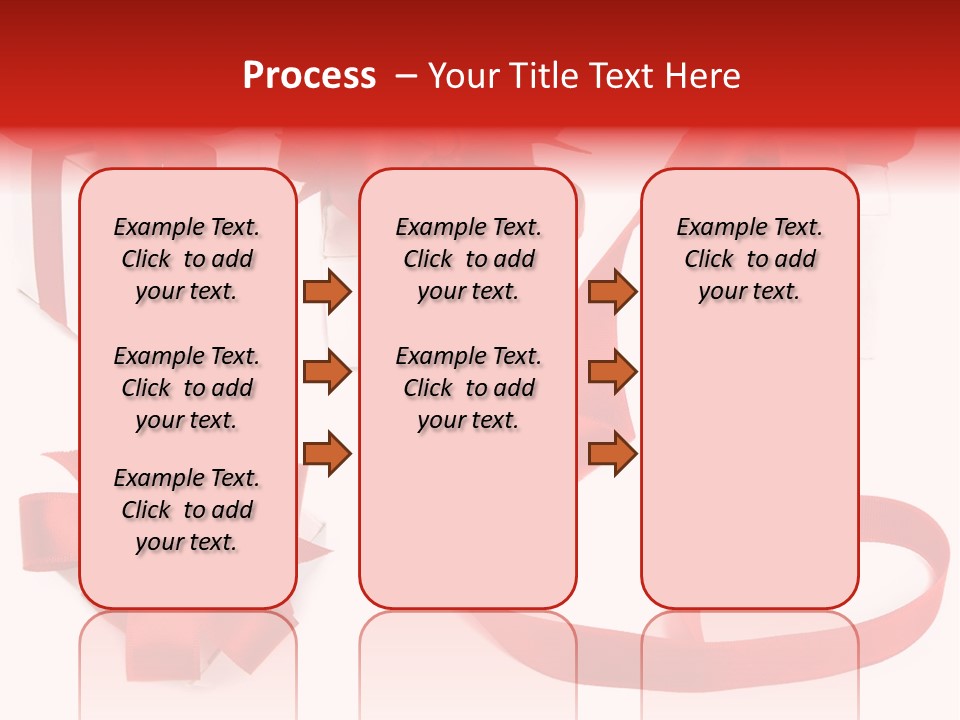 Process – Your Title Text Here

Example Text. Click to add your text.

Example Text. Click to add your text.

Example Text. Click to add your text.

Example Text. Click to add your text.

Example Text. Click to add your text.

Example Text. Click to add your text.